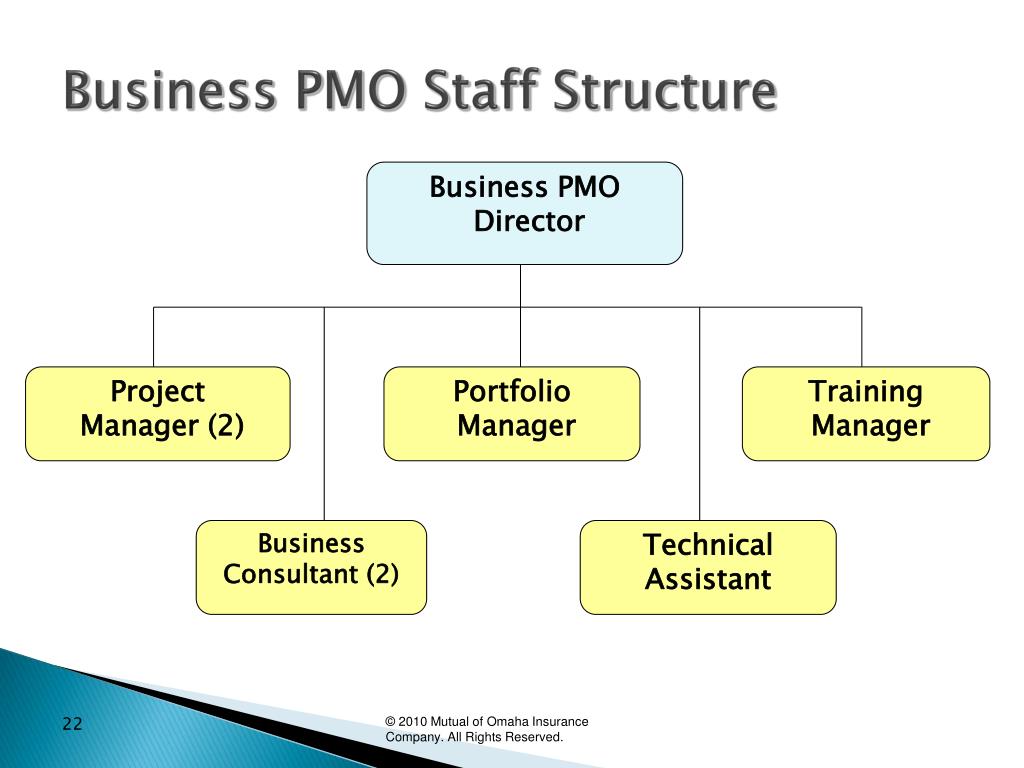 Business PMO Staff Structure

Business PMO Director

Project Manager (2)

Portfolio Manager

Training Manager

Business Consultant (2)

Technical Assistant

22

© 2010 Mutual of Omaha Insurance Company. All Rights Reserved.